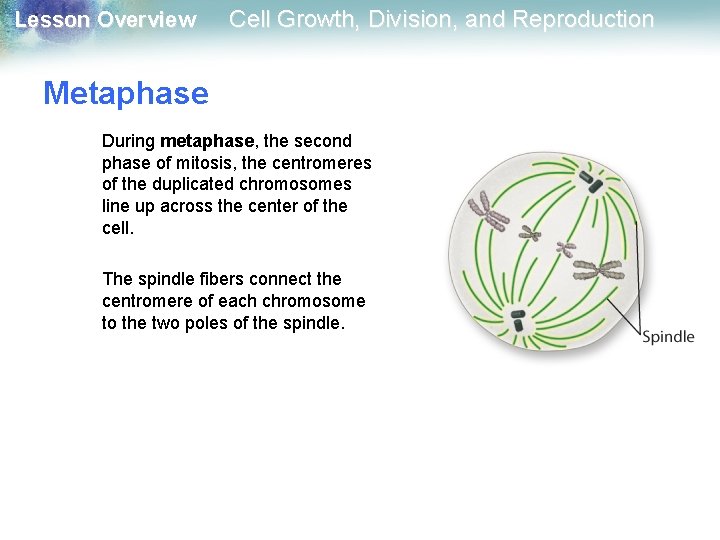 Lesson Overview Cell Growth, Division, and Reproduction

Metaphase

During metaphase, the second phase of mitosis, the centromeres of the duplicated chromosomes line up across the center of the cell.

The spindle fibers connect the centromere of each chromosome to the two poles of the spindle.

Spindle